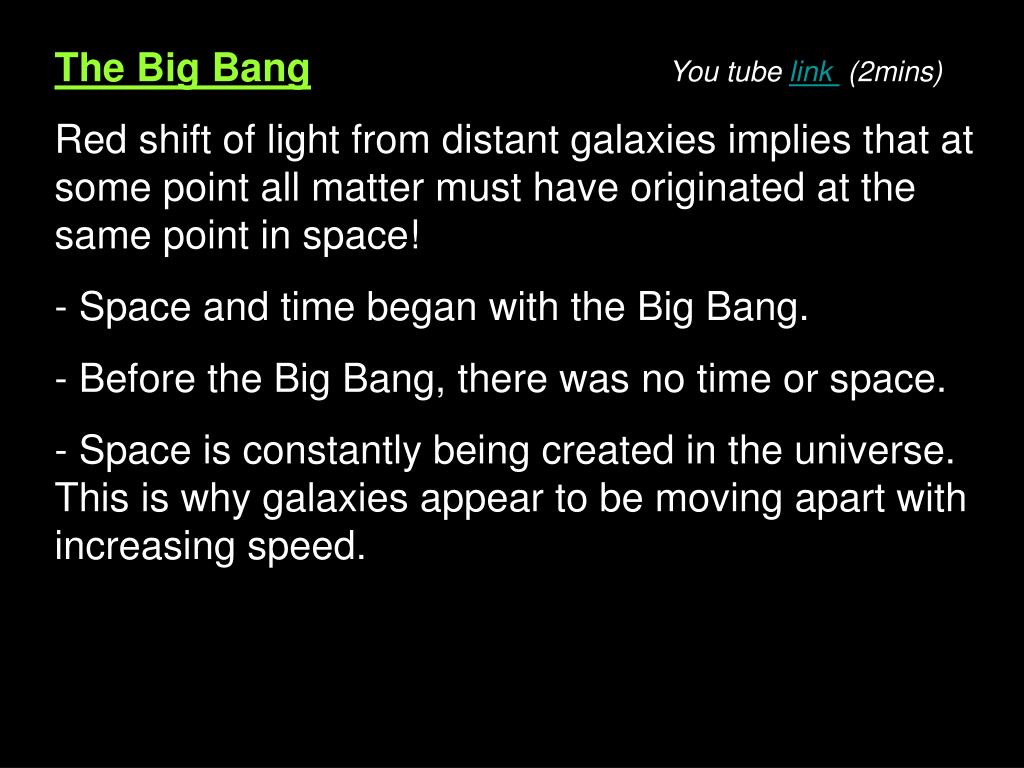 The Big Bang

You tube link (2mins)

Red shift of light from distant galaxies implies that at some point all matter must have originated at the same point in space!

- Space and time began with the Big Bang.

- Before the Big Bang, there was no time or space.

- Space is constantly being created in the universe. This is why galaxies appear to be moving apart with increasing speed.